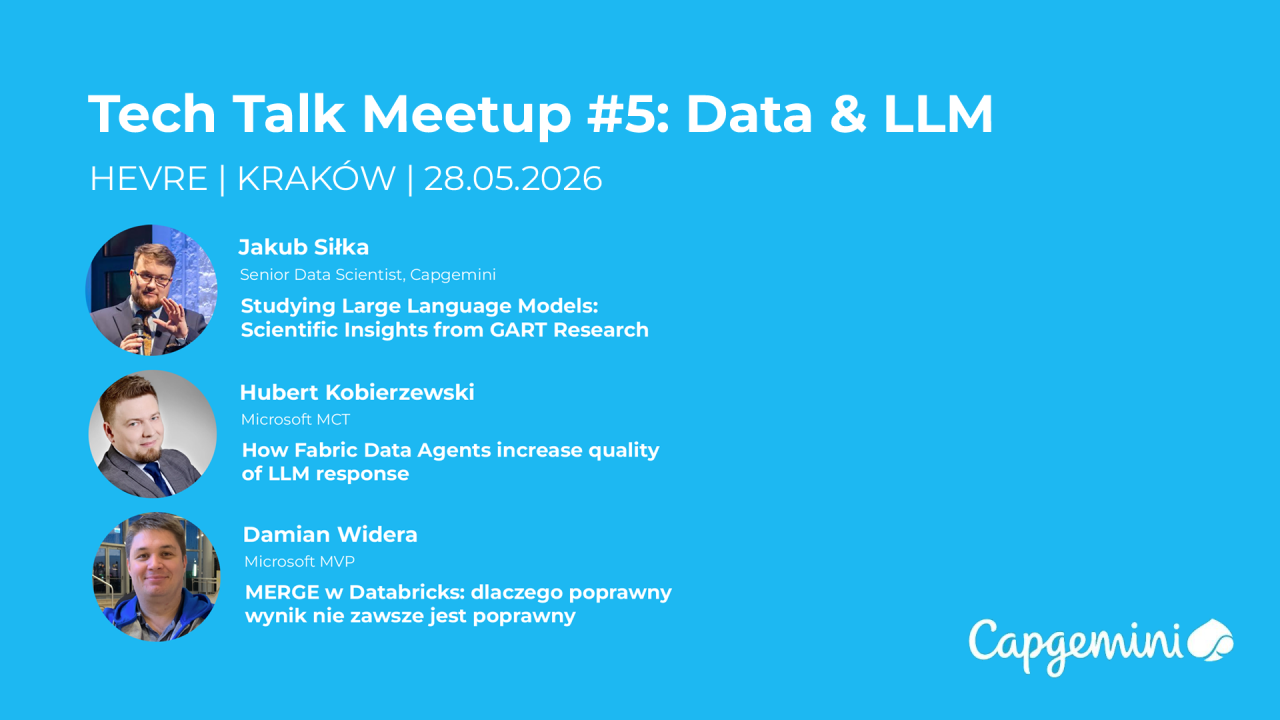 Tech Talk Meetup #5: Data & LLM

HEVRE | KRAKÓW | 28.05.2026

Jakub Siłka

Senior Data Scientist, Capgemini

Studying Large Language Models: Scientific Insights from GART Research

Hubert Kobierzewski

Microsoft MCT

How Fabric Data Agents increase quality of LLM response

Damian Widera

Microsoft MVP

MERGE w Databricks: dlaczego poprawny wynik nie zawsze jest poprawny

Capgemini